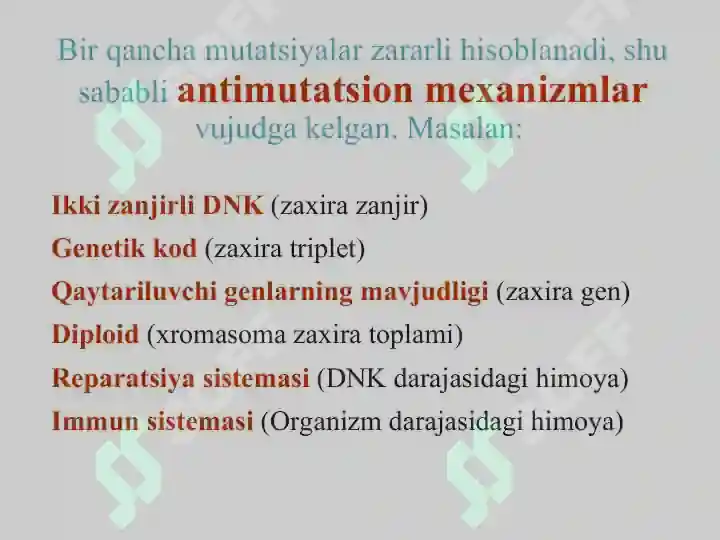 Bir qancha mutatsiyalar zararli hisoblanadi, shu sababli antimutatsion mexanizmlar vujudga kelgan. Masalan:

Ikki zanjirli DNK (zaxira zanjir)
Genetik kod (zaxira triplet)
Qaytariluvchi genlarning mavjudligi (zaxira gen)
Diploid (xromasoma zaxira toplami)
Reparatsiya sistemasi (DNK darajasidagi himoya)
Immun sistemasi (Organizm darajasidagi himoya)